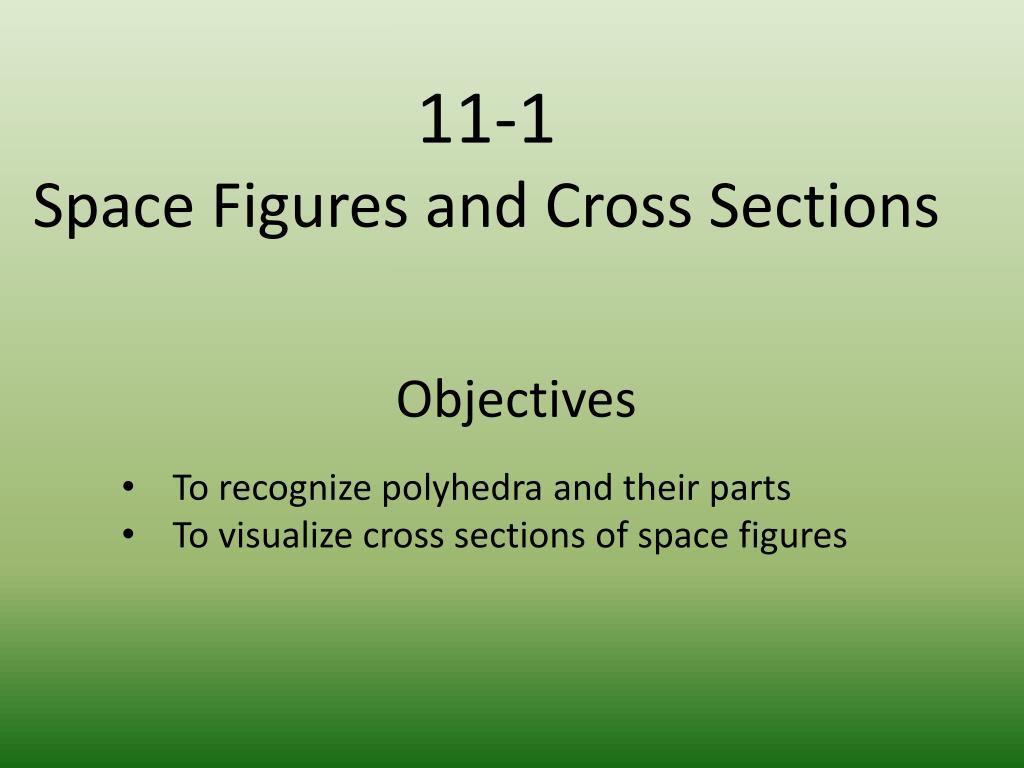 11-1
Space Figures and Cross Sections

Objectives

• To recognize polyhedra and their parts
• To visualize cross sections of space figures